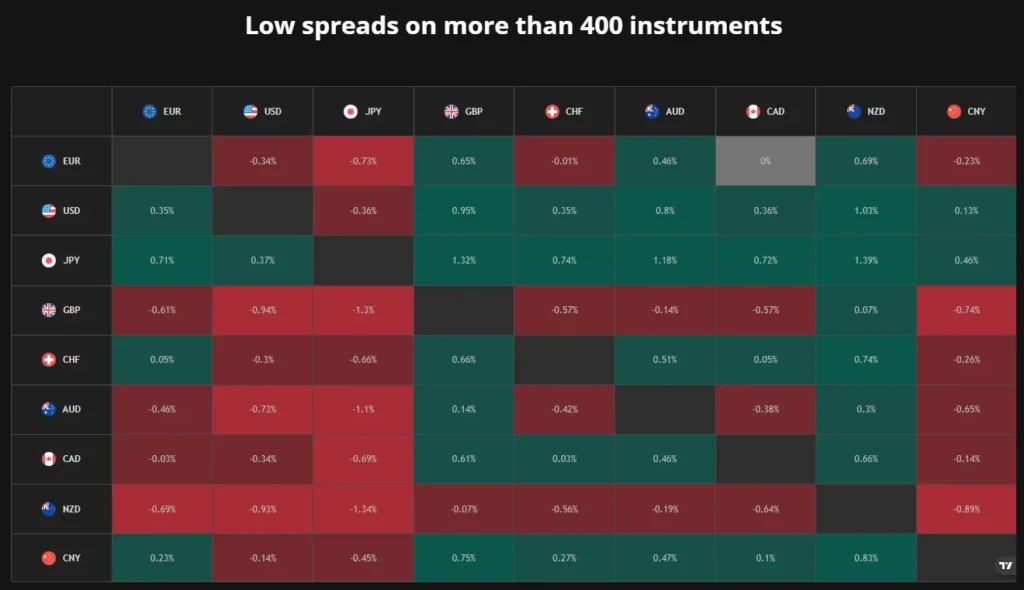 Low spreads on more than 400 instruments

| | EUR | USD | JPY | GBP | CHF | AUD | CAD | NZD | CNY |
|---|---|---|---|---|---|---|---|---|---|
| EUR | | -0.34% | -0.73% | 0.65% | -0.01% | 0.46% | 0% | 0.69% | -0.23% |
| USD | 0.35% | | -0.36% | 0.95% | 0.35% | 0.8% | 0.36% | 1.03% | 0.13% |
| JPY | 0.71% | 0.37% | | 1.32% | 0.74% | 1.18% | 0.72% | 1.39% | 0.46% |
| GBP | -0.61% | -0.94% | -1.3% | | -0.57% | -0.14% | -0.57% | 0.07% | -0.74% |
| CHF | 0.05% | -0.3% | -0.66% | 0.66% | | 0.51% | 0.05% | 0.74% | -0.26% |
| AUD | -0.46% | -0.73% | -1.1% | 0.14% | -0.42% | | -0.38% | 0.3% | -0.65% |
| CAD | -0.03% | -0.34% | -0.69% | 0.61% | 0.03% | 0.46% | | 0.66% | -0.14% |
| NZD | -0.69% | -0.93% | -1.34% | -0.07% | -0.56% | -0.19% | -0.64% | | -0.89% |
| CNY | 0.23% | -0.14% | -0.45% | 0.75% | 0.27% | 0.47% | 0.1% | 0.83% | |

TV